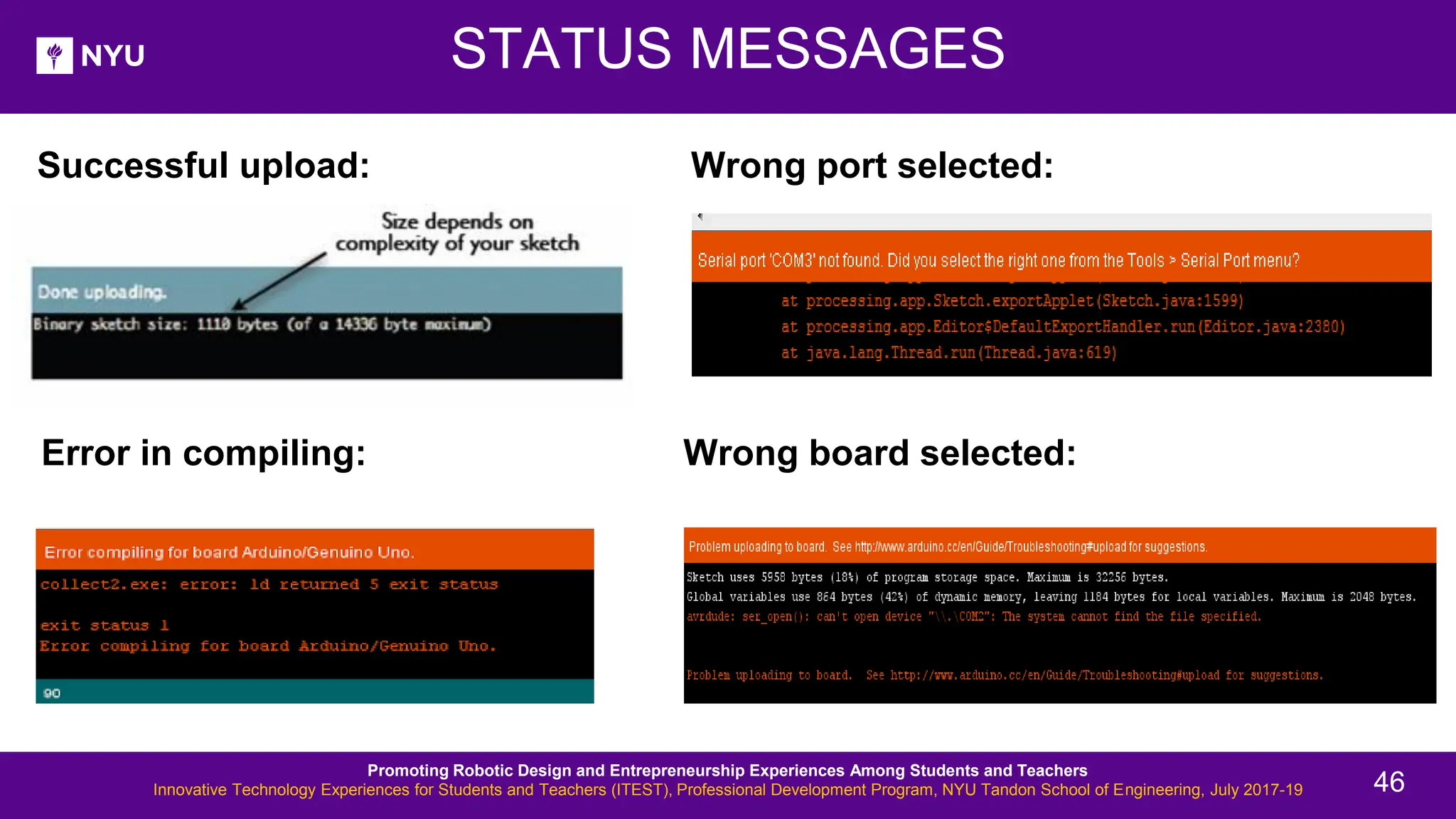 NYU

STATUS MESSAGES

Successful upload:

Size depends on complexity of your sketch

Done uploading.

Binary sketch size: 1110 bytes (of a 14336 byte maximum)

Wrong port selected:

Serial port 'COM3' not found. Did you select the right one from the Tools > Serial Port menu?

at processing.app.Sketch.exportApplet(Sketch.java:1599)
at processing.app.Editor$DefaultExportHandler.run(Editor.java:2380)
at java.lang.Thread.run(Thread.java:619)

Error in compiling:

Error compiling for board Arduino/Genuino Uno.

collect2.exe: error: ld returned 5 exit status

exit status 1
Error compiling for board Arduino/Genuino Uno.

90

Wrong board selected:

Problem uploading to board. See http://www.arduino.cc/en/Guide/Troubleshooting#upload for suggestions.

Sketch uses 5958 bytes (18%) of program storage space. Maximum is 32256 bytes.
Global variables use 864 bytes (42%) of dynamic memory, leaving 1184 bytes for local variables. Maximum is 2048 bytes.
avrdude: ser_open(): can't open device "\\.\COM2": The system cannot find the file specified.

Problem uploading to board. See http://www.arduino.cc/en/Guide/Troubleshooting#upload for suggestions.

Promoting Robotic Design and Entrepreneurship Experiences Among Students and Teachers
Innovative Technology Experiences for Students and Teachers (ITEST), Professional Development Program, NYU Tandon School of Engineering, July 2017-19

46